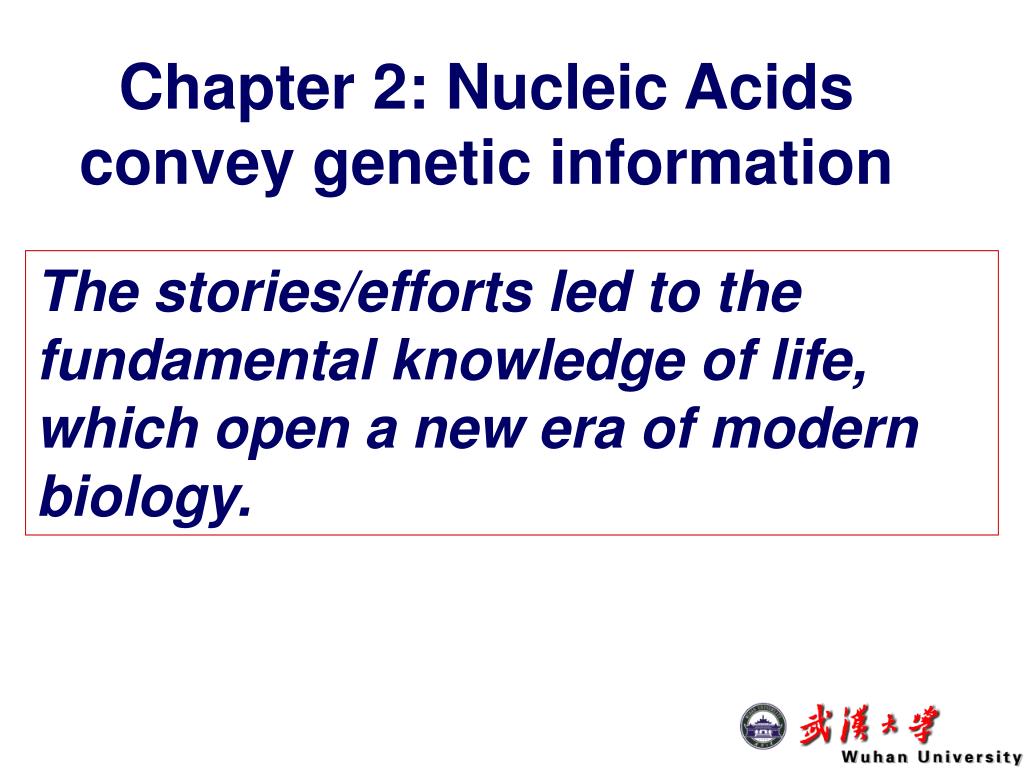 Chapter 2: Nucleic Acids convey genetic information

The stories/efforts led to the fundamental knowledge of life, which open a new era of modern biology.

武漢大學
Wuhan University